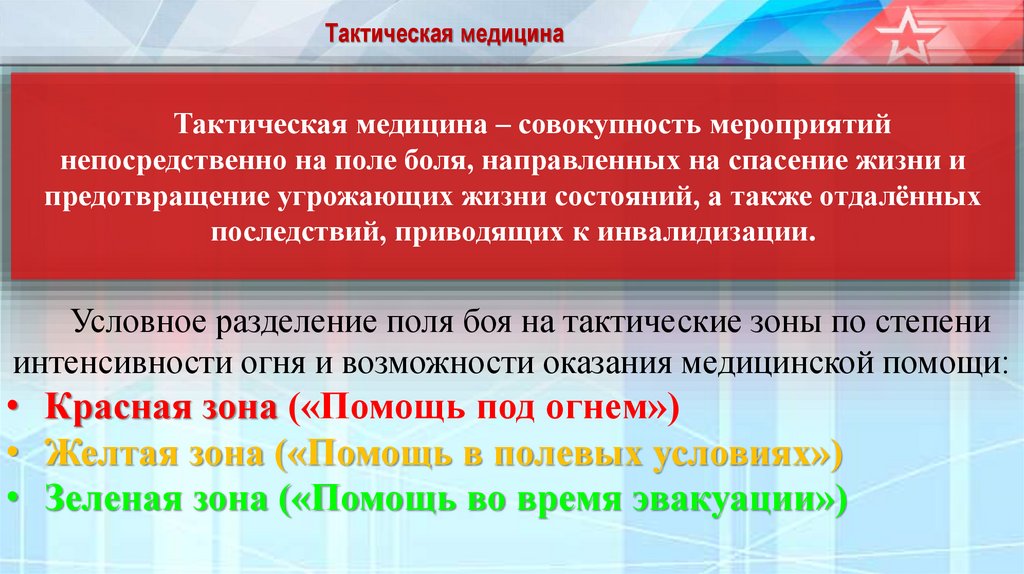 Тактическая медицина

Тактическая медицина – совокупность мероприятий непосредственно на поле боля, направленных на спасение жизни и предотвращение угрожающих жизни состояний, а также отдалённых последствий, приводящих к инвалидизации.

Условное разделение поля боя на тактические зоны по степени интенсивности огня и возможности оказания медицинской помощи:

• Красная зона («Помощь под огнем»)
• Желтая зона («Помощь в полевых условиях»)
• Зеленая зона («Помощь во время эвакуации»)